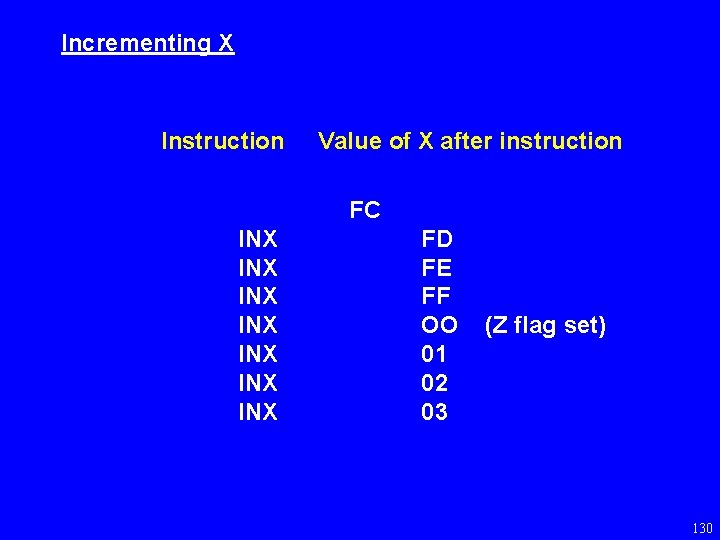 Incrementing X

| Instruction | Value of X after instruction |
|---|---|
| | FC |
| INX | FD |
| INX | FE |
| INX | FF |
| INX | OO (Z flag set) |
| INX | 01 |
| INX | 02 |
| INX | 03 |

130